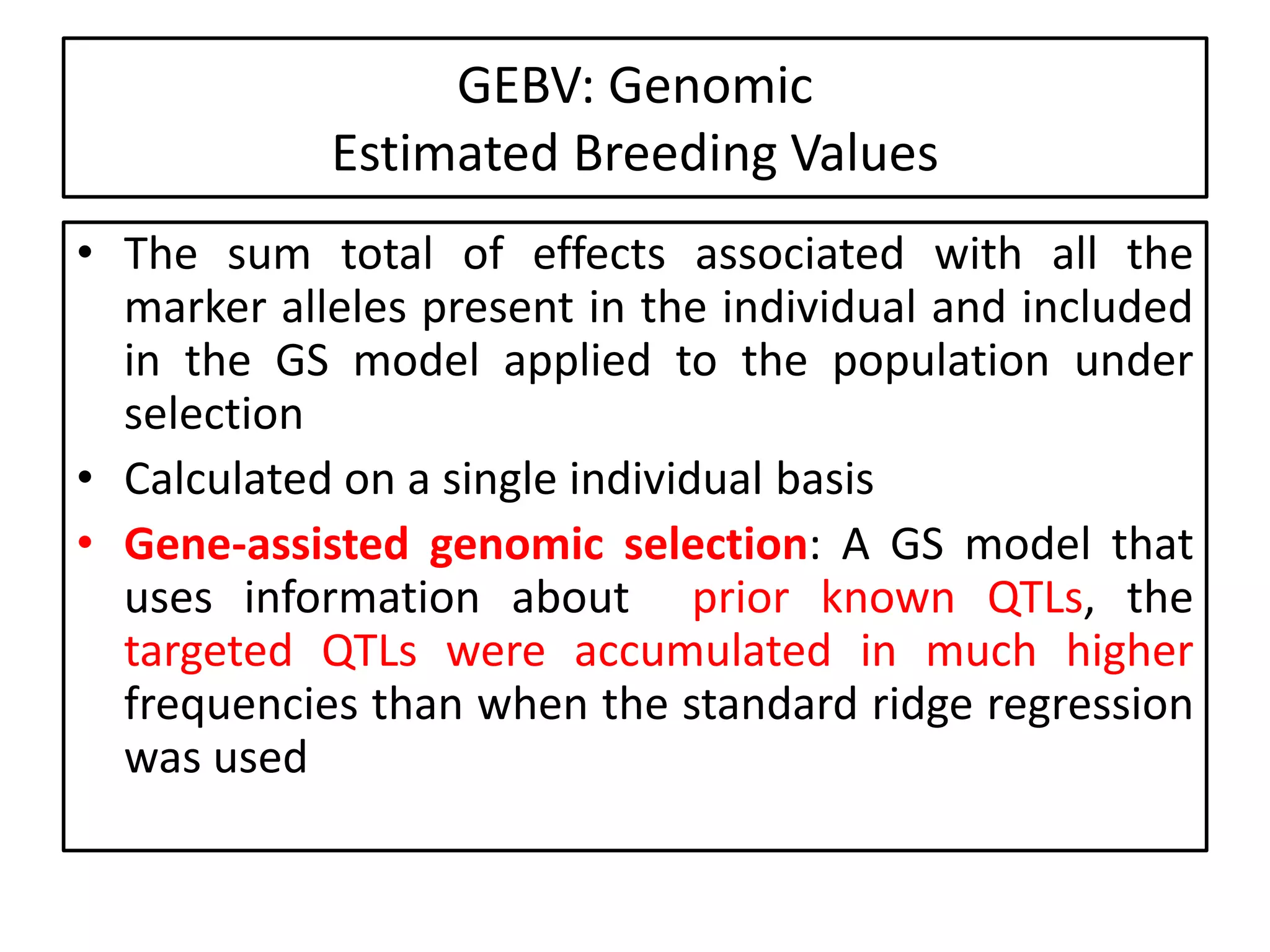 GEBV: Genomic
Estimated Breeding Values

• The sum total of effects associated with all the marker alleles present in the individual and included in the GS model applied to the population under selection

• Calculated on a single individual basis

• Gene-assisted genomic selection: A GS model that uses information about prior known QTLs, the targeted QTLs were accumulated in much higher frequencies than when the standard ridge regression was used